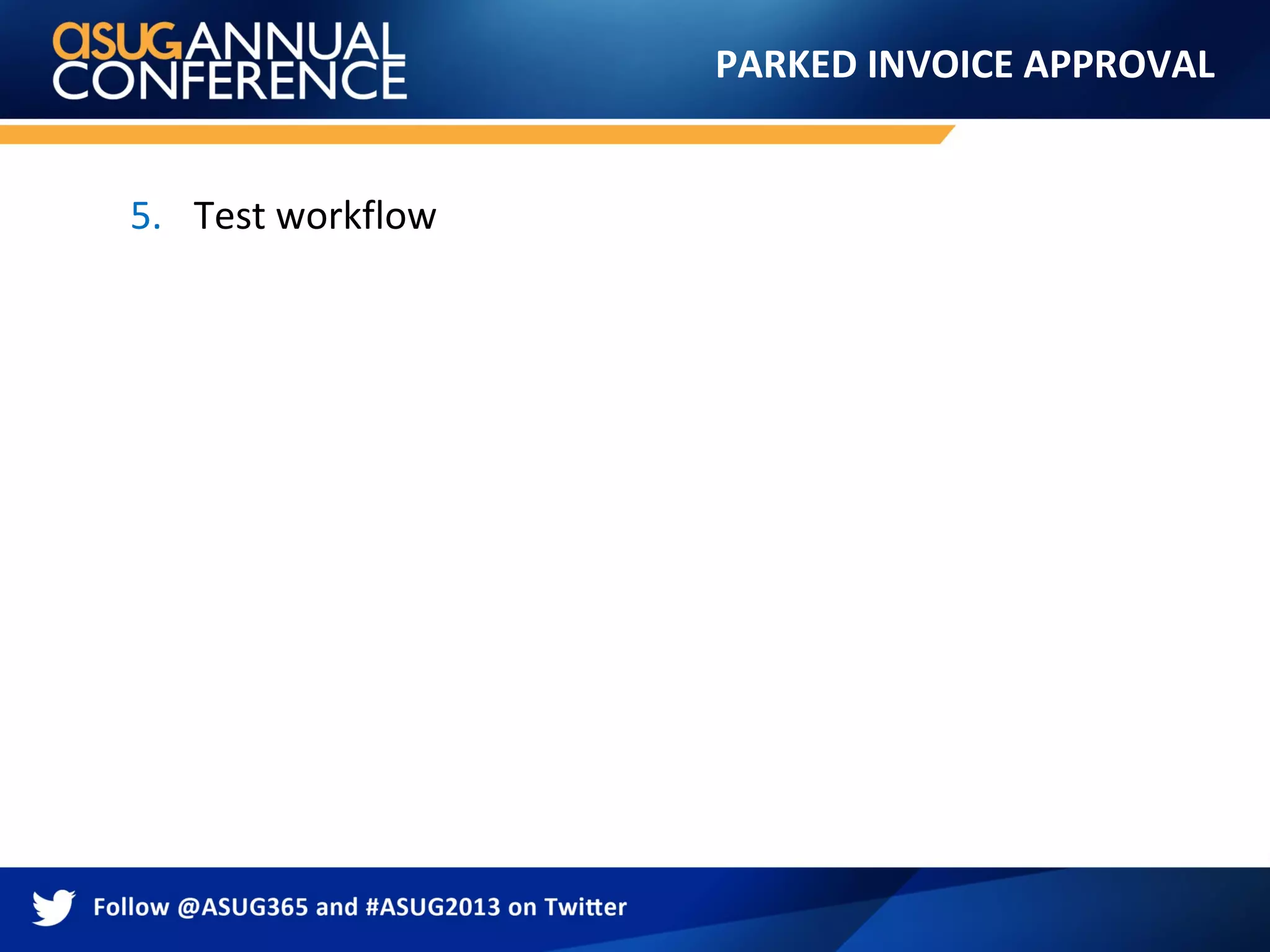 asug ANNUAL CONFERENCE

PARKED INVOICE APPROVAL

5. Test workflow

Follow @ASUG365 and #ASUG2013 on Twitter